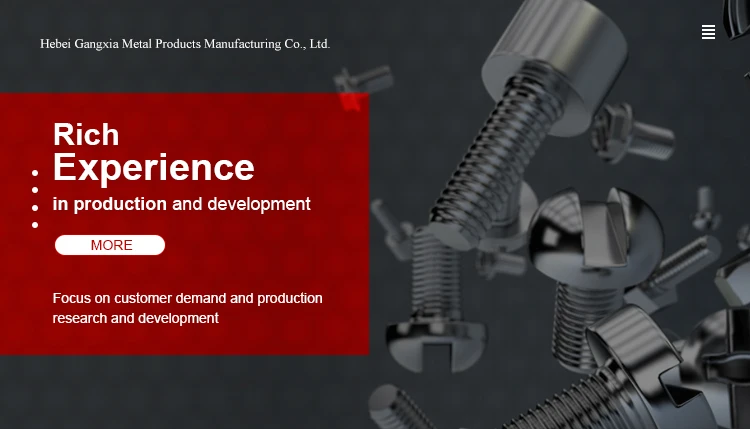 Hebei Gangxia Metal Products Manufacturing Co., Ltd.

Rich
Experience
in production and development

MORE

Focus on customer demand and production research and development